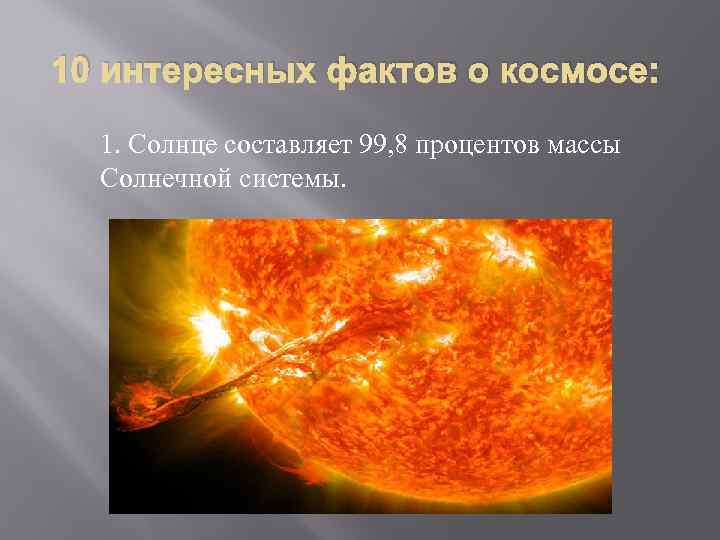 10 интересных фактов о космосе:

1. Солнце составляет 99,8 процентов массы Солнечной системы.